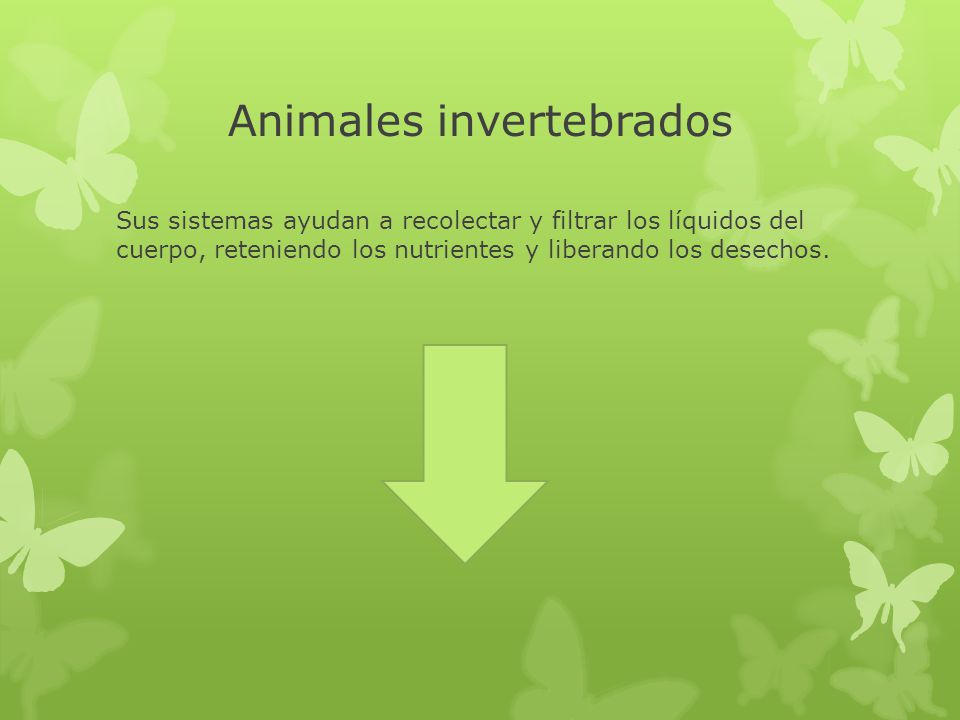 Animales invertebrados

Sus sistemas ayudan a recolectar y filtrar los líquidos del cuerpo, reteniendo los nutrientes y liberando los desechos.